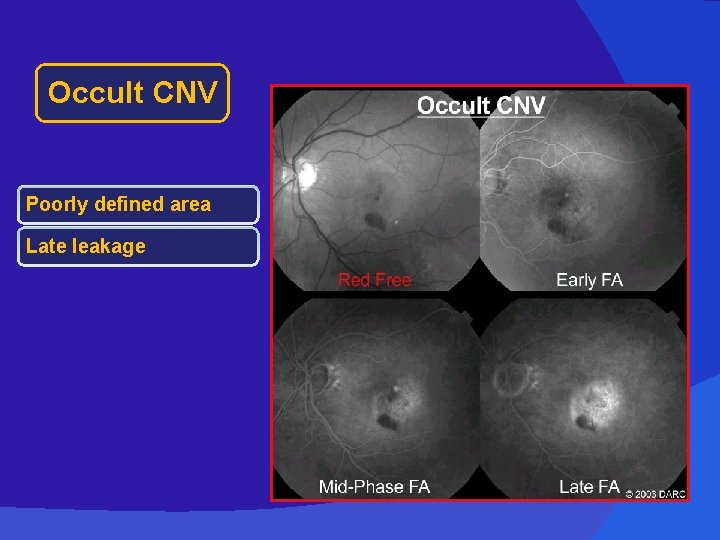 Occult CNV

Poorly defined area

Late leakage

Occult CNV

Red Free

Early FA

Mid-Phase FA

Late FA

© 2003 DARC